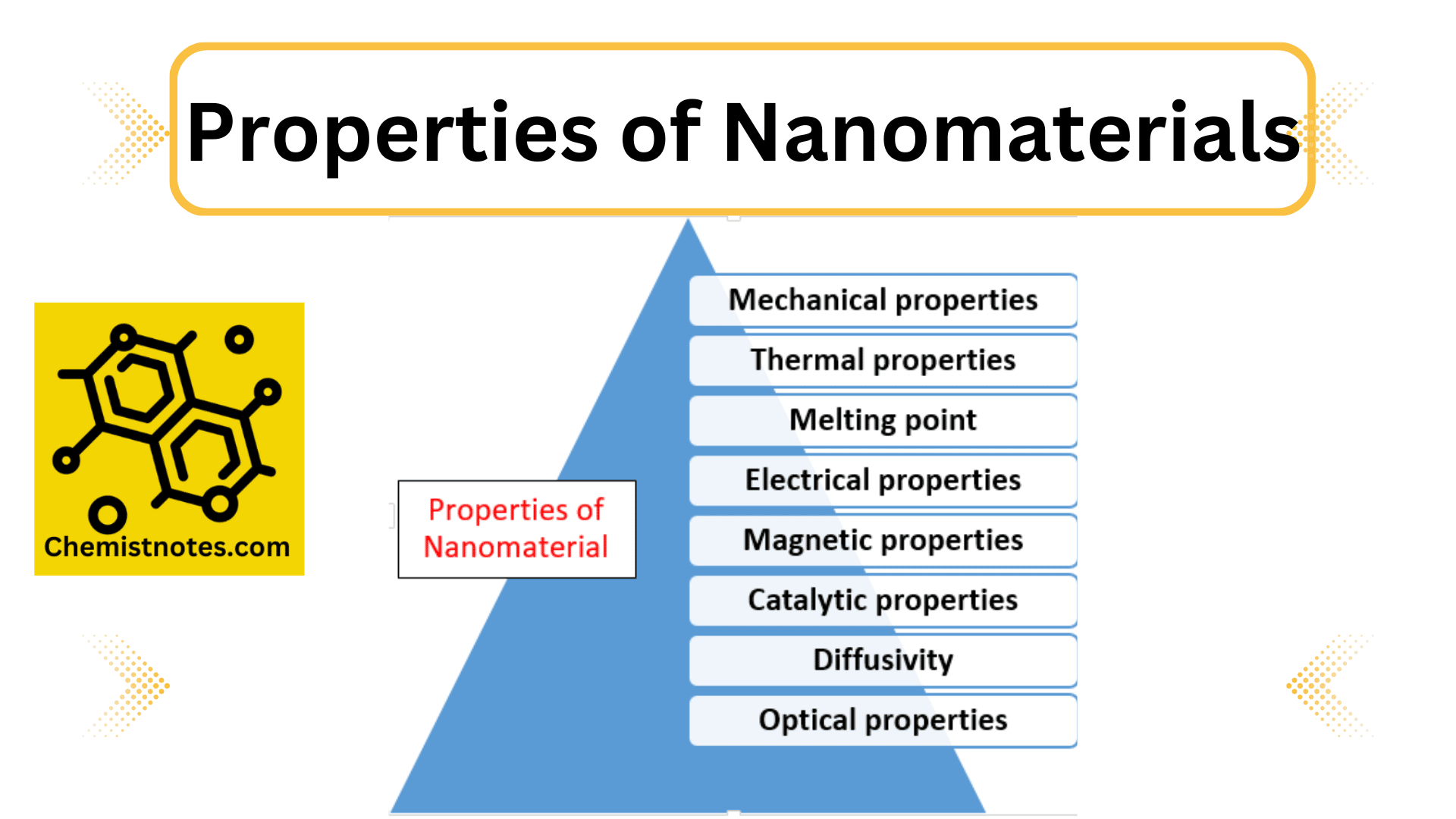 Properties of Nanomaterials

Chemistnotes.com

Properties of Nanomaterial

Mechanical properties

Thermal properties

Melting point

Electrical properties

Magnetic properties

Catalytic properties

Diffusivity

Optical properties